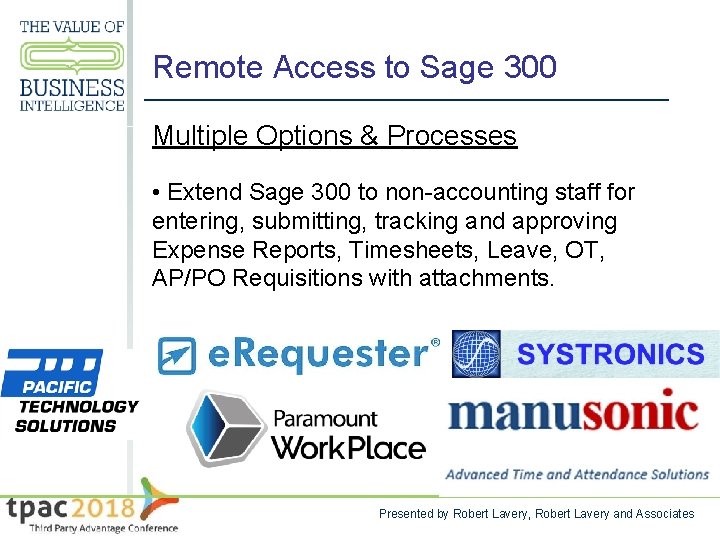 THE VALUE OF
BUSINESS
INTELLIGENCE

Remote Access to Sage 300

Multiple Options & Processes

• Extend Sage 300 to non-accounting staff for entering, submitting, tracking and approving Expense Reports, Timesheets, Leave, OT, AP/PO Requisitions with attachments.

PACIFIC
TECHNOLOGY
SOLUTIONS

eRequester®

SYSTRONICS

Paramount
WorkPlace

manusonic
Advanced Time and Attendance Solutions

tpac2018
Third Party Advantage Conference

Presented by Robert Lavery, Robert Lavery and Associates